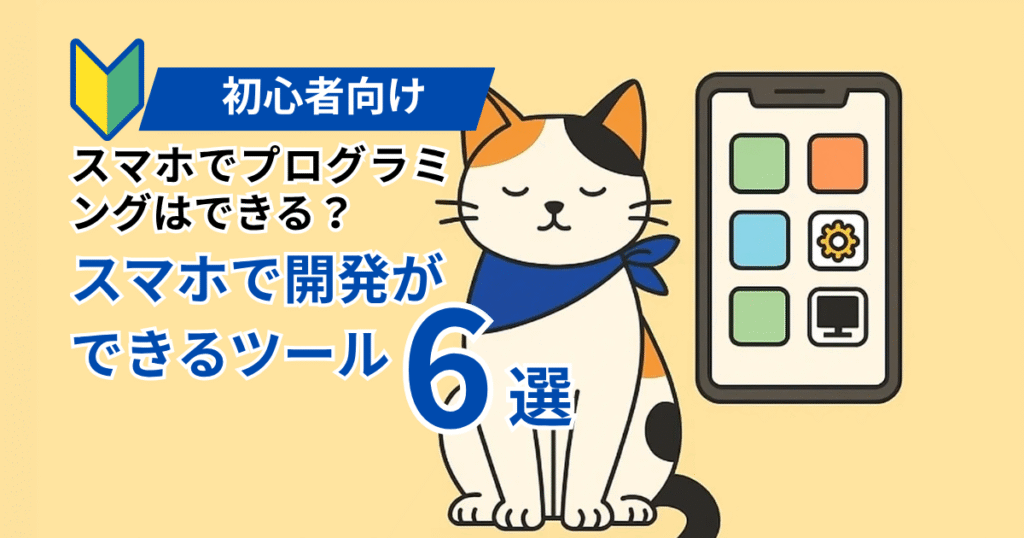 初心者向け

スマホでプログラミングはできる？

スマホで開発ができるツール6選